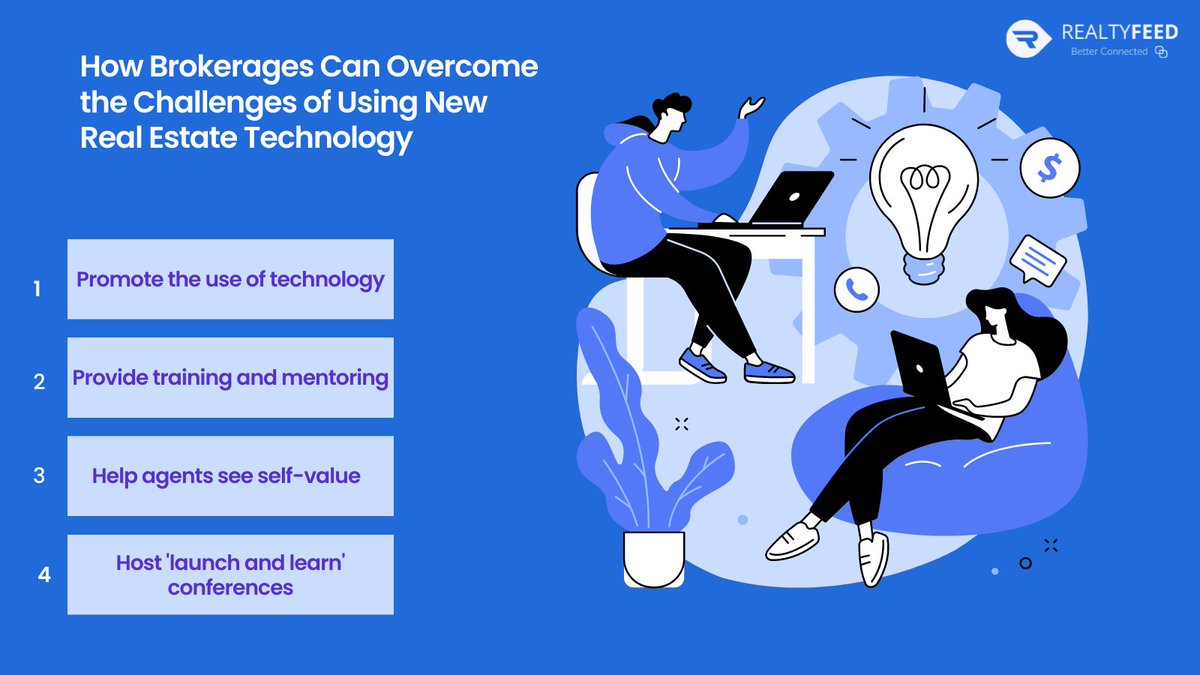 REALTYFEED
Better Connected

How Brokerages Can Overcome the Challenges of Using New Real Estate Technology

1 Promote the use of technology

2 Provide training and mentoring

3 Help agents see self-value

4 Host 'launch and learn' conferences

$